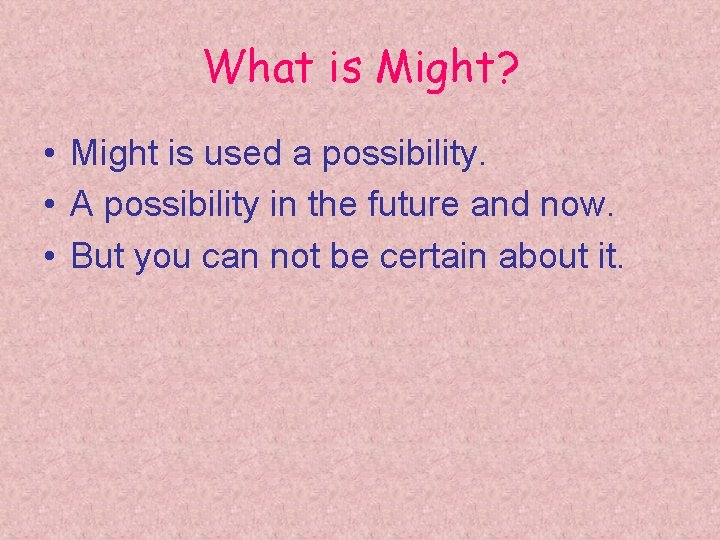 What is Might?

• Might is used a possibility.
• A possibility in the future and now.
• But you can not be certain about it.